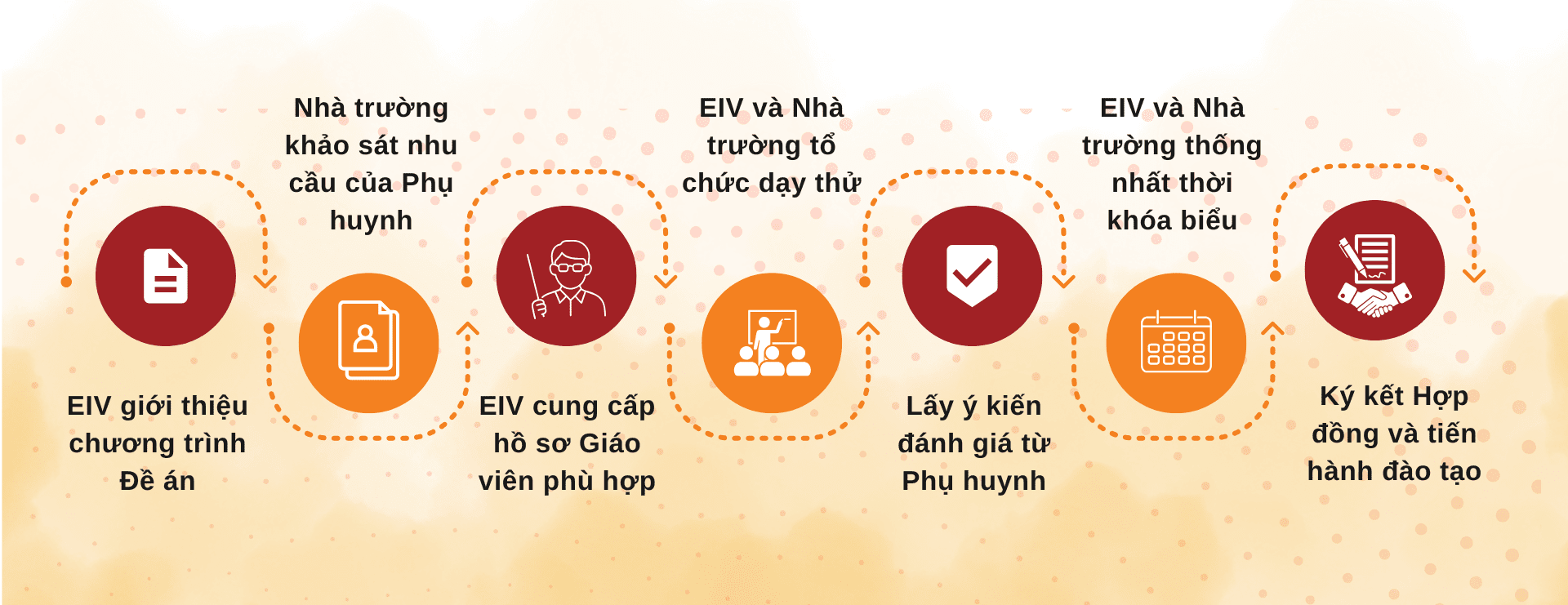 EIV giới thiệu chương trình Đề án

Nhà trường khảo sát nhu cầu của Phụ huynh

EIV cung cấp hồ sơ Giáo viên phù hợp

EIV và Nhà trường tổ chức dạy thử

Lấy ý kiến đánh giá từ Phụ huynh

EIV và Nhà trường thống nhất thời khóa biểu

Ký kết Hợp đồng và tiến hành đào tạo